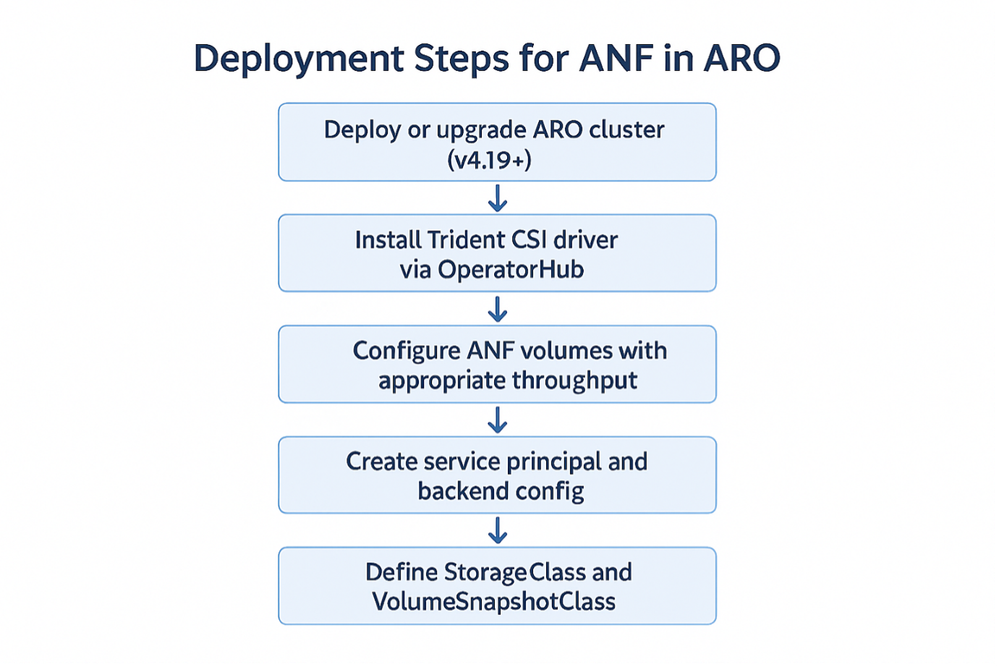 Deployment Steps for ANF in ARO

Deploy or upgrade ARO cluster (v4.19+)

Install Trident CSI driver via OperatorHub

Configure ANF volumes with appropriate throughput

Create service principal and backend config

Define StorageClass and VolumeSnapshotClass